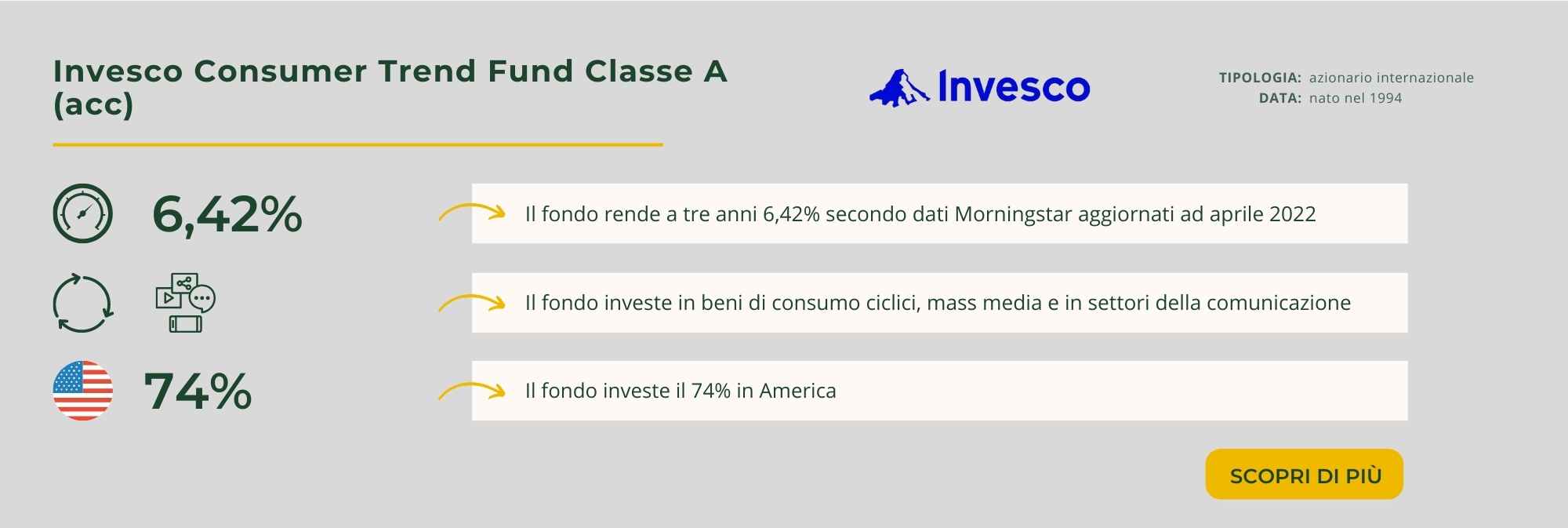 Invesco Consumer Trend Fund Classe A (acc)

Invesco

TIPOLOGIA: azionario internazionale
DATA: nato nel 1994

6,42%

Il fondo rende a tre anni 6,42% secondo dati Morningstar aggiornati ad aprile 2022

Il fondo investe in beni di consumo ciclici, mass media e in settori della comunicazione

74%

Il fondo investe il 74% in America

SCOPRI DI PIÙ